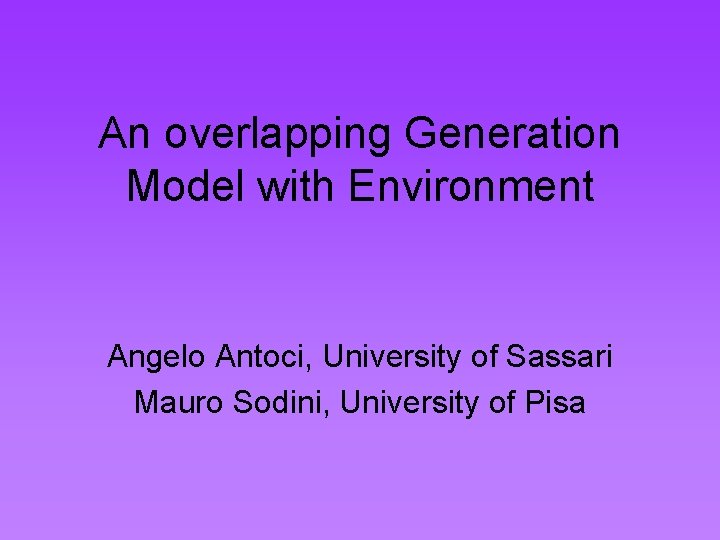 An overlapping Generation Model with Environment

Angelo Antoci, University of Sassari
Mauro Sodini, University of Pisa